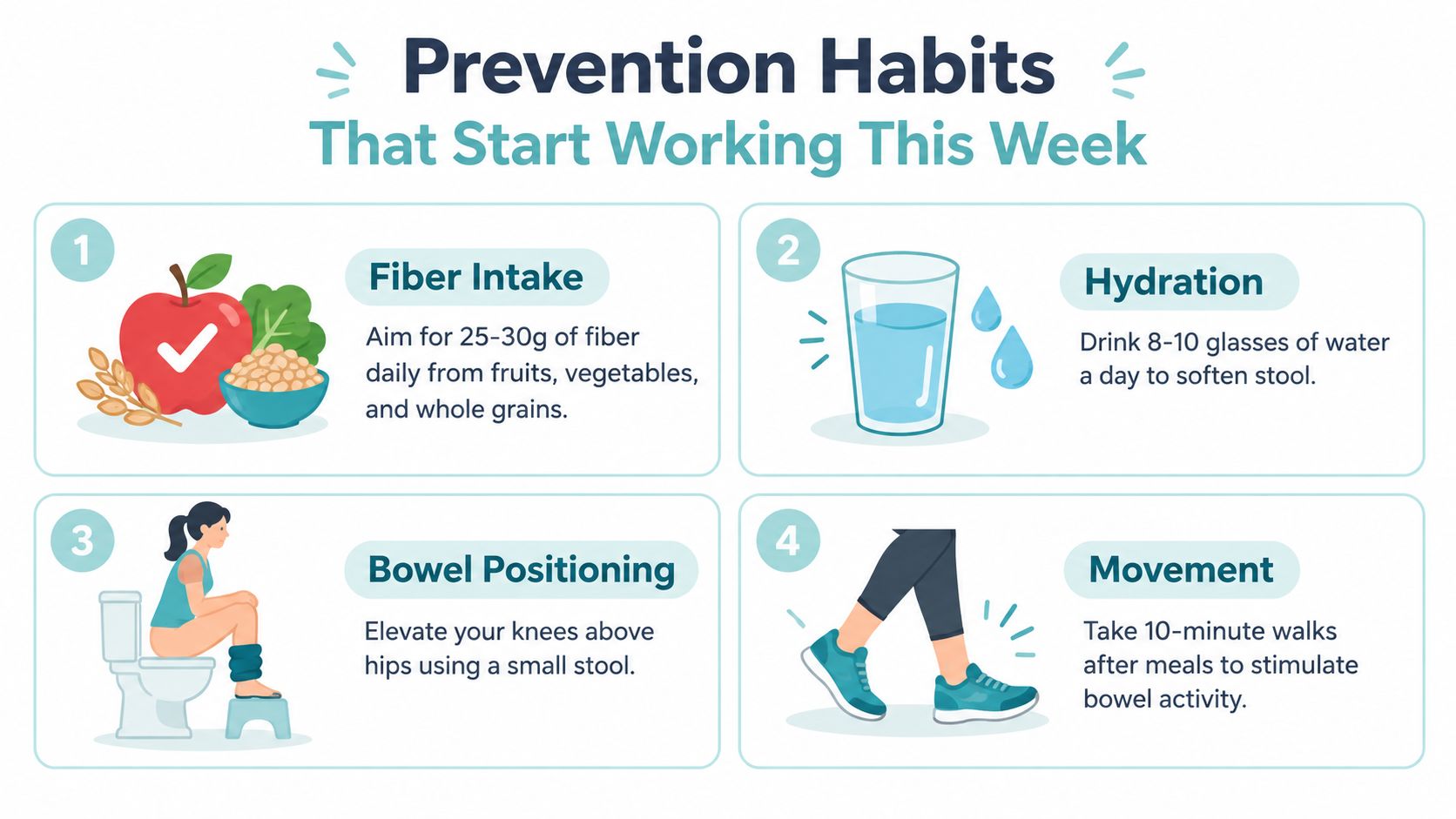 Prevention Habits
That Start Working This Week

1
Fiber Intake
Aim for 25-30g of fiber daily from fruits, vegetables, and whole grains.

2
Hydration
Drink 8-10 glasses of water a day to soften stool.

3
Bowel Positioning
Elevate your knees above hips using a small stool.

4
Movement
Take 10-minute walks after meals to stimulate bowel activity.